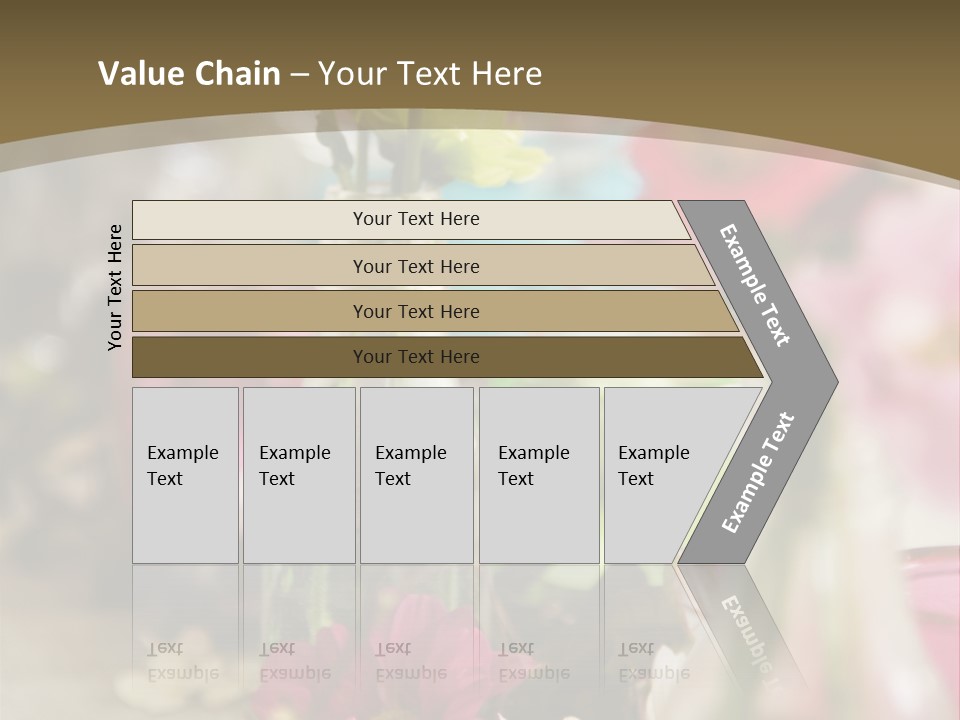 Value Chain – Your Text Here

Your Text Here

Your Text Here

Your Text Here

Your Text Here

Your Text Here

Example Text

Example Text

Example Text

Example Text

Example Text

Example Text

Example Text